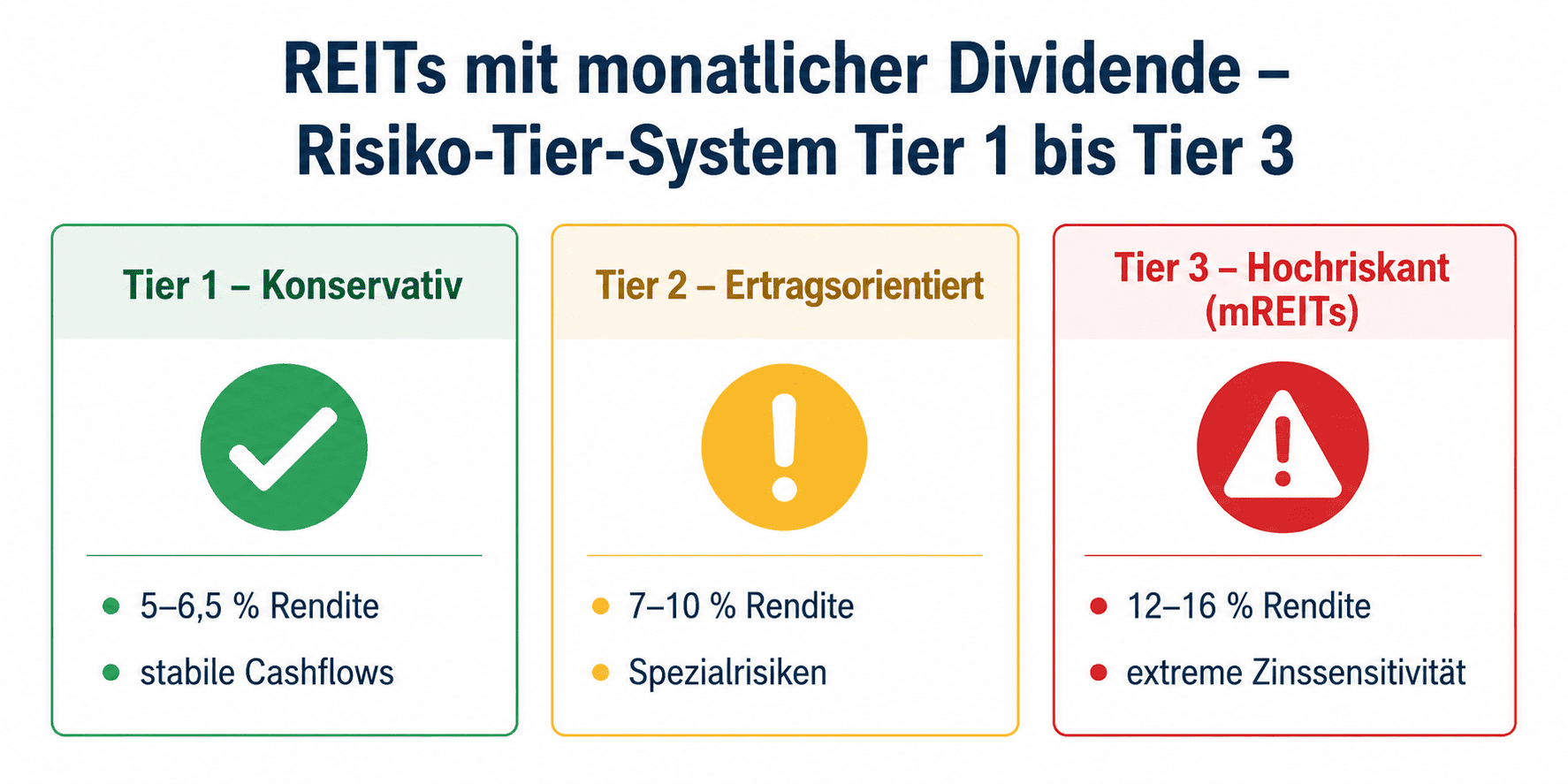 REITs mit monatlicher Dividende – Risiko-Tier-System Tier 1 bis Tier 3

Tier 1 – Konservativ

- 5–6,5 % Rendite
- stabile Cashflows

Tier 2 – Ertragsorientiert

- 7–10 % Rendite
- Spezialrisiken

Tier 3 – Hochriskant (mREITs)

- 12–16 % Rendite
- extreme Zinssensitivität